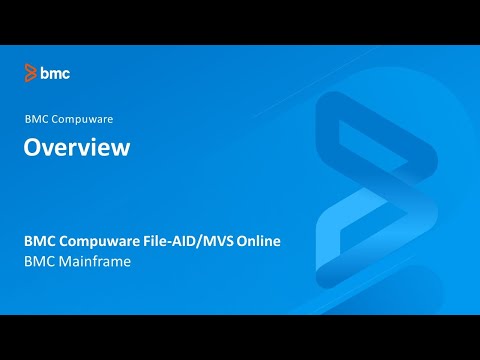 bmc

BMC Compuware

Overview

BMC Compuware File-AID/MVS Online
BMC Mainframe